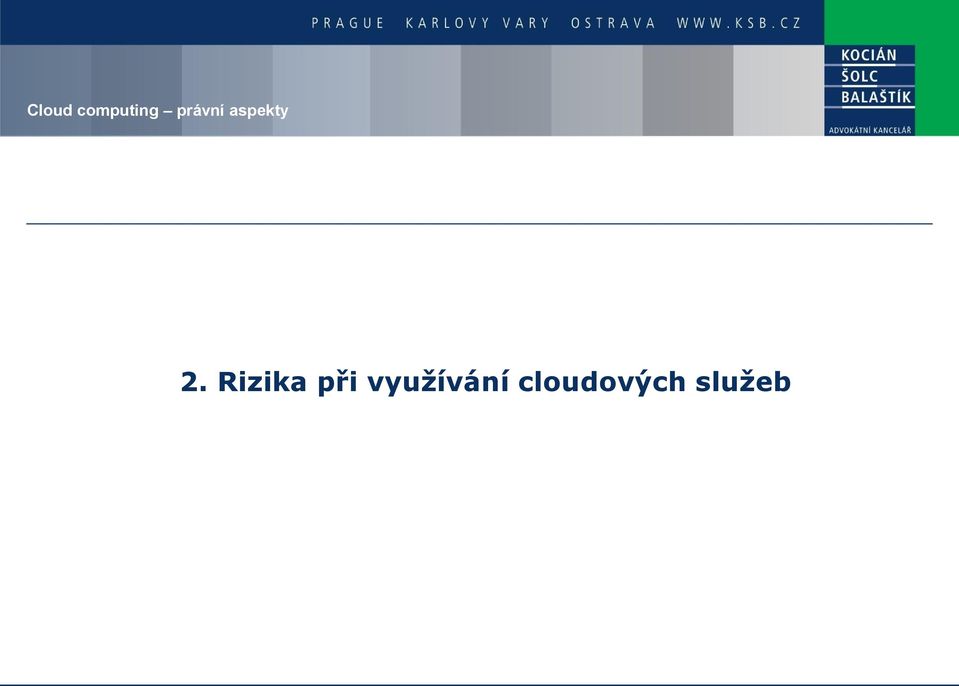 PRAGUE KARLOVY VARY OSTRAVA WWW.KSB.CZ

KOCIÁN
ŠOLC
BALAŠTÍK
ADVOKÁTNÍ KANCELÁŘ

Cloud computing – právní aspekty

2. Rizika při využívání cloudových služeb